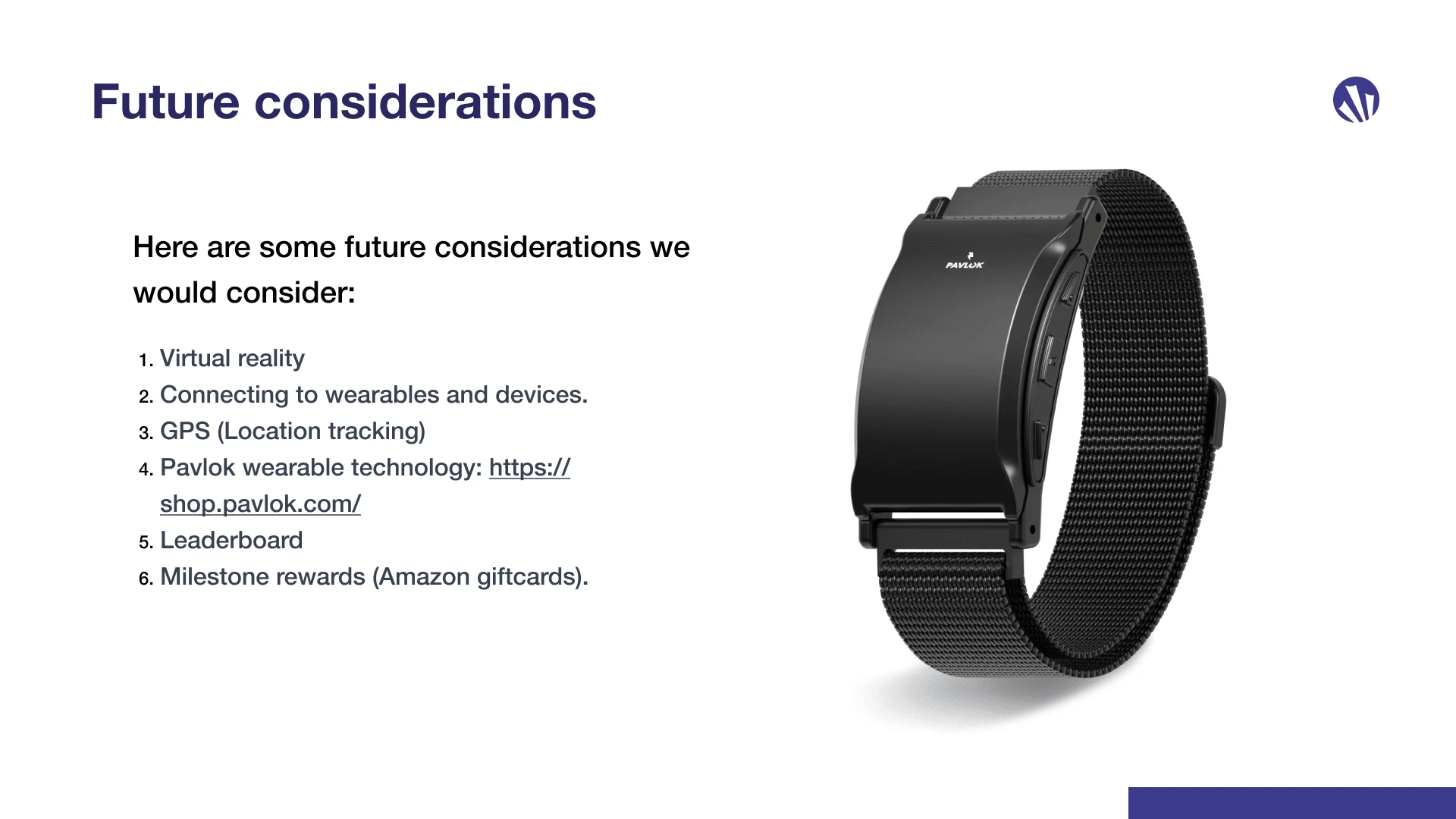 Future considerations

Here are some future considerations we would consider:

1. Virtual reality
2. Connecting to wearables and devices.
3. GPS (Location tracking)
4. Pavlok wearable technology: https://shop.pavlok.com/
5. Leaderboard
6. Milestone rewards (Amazon giftcards).

PAVLOK